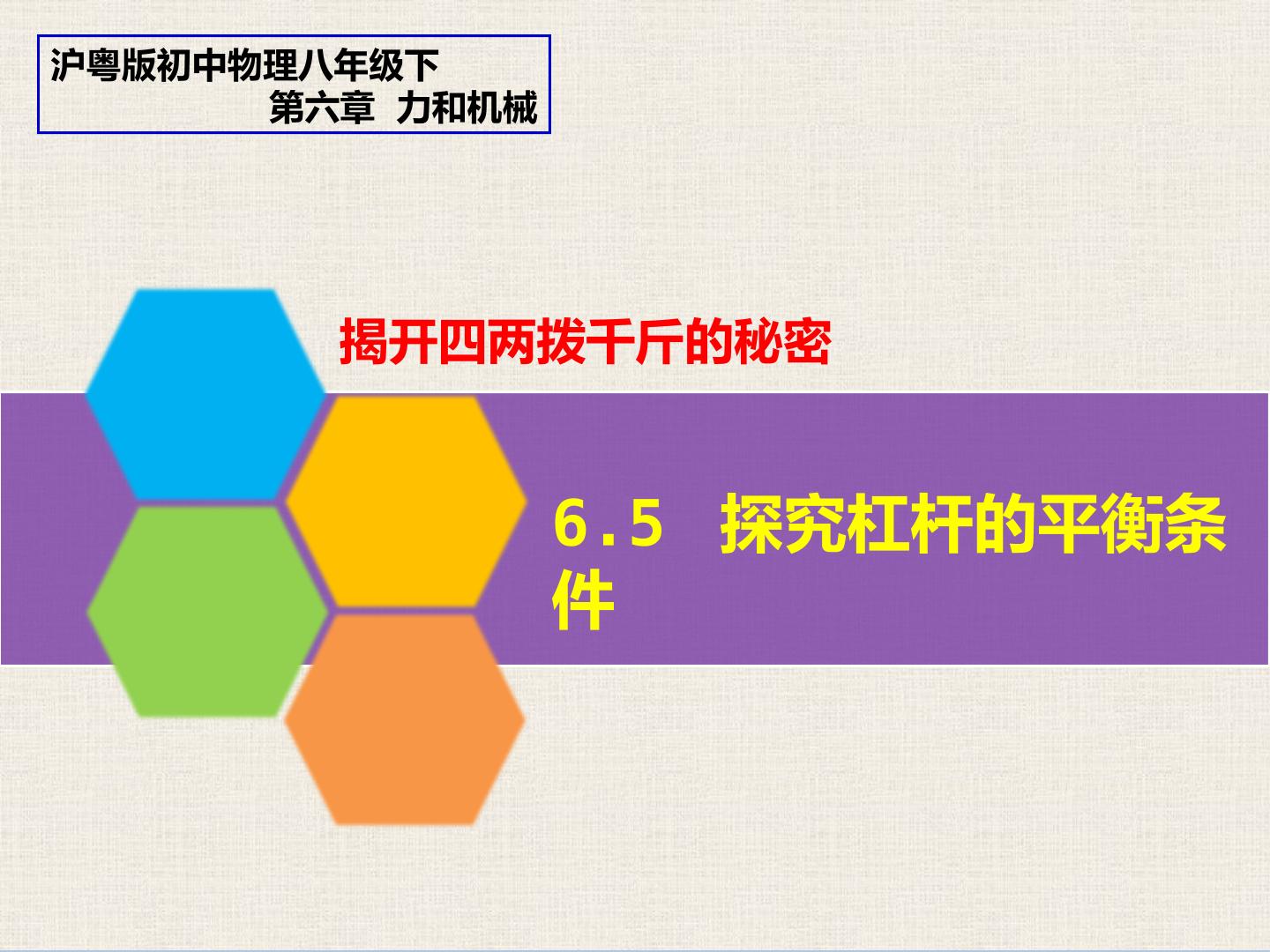 沪粤版初中物理八年级下
第六章 力和机械

揭开四两拨千斤的秘密

6.5 探究杠杆的平衡条件